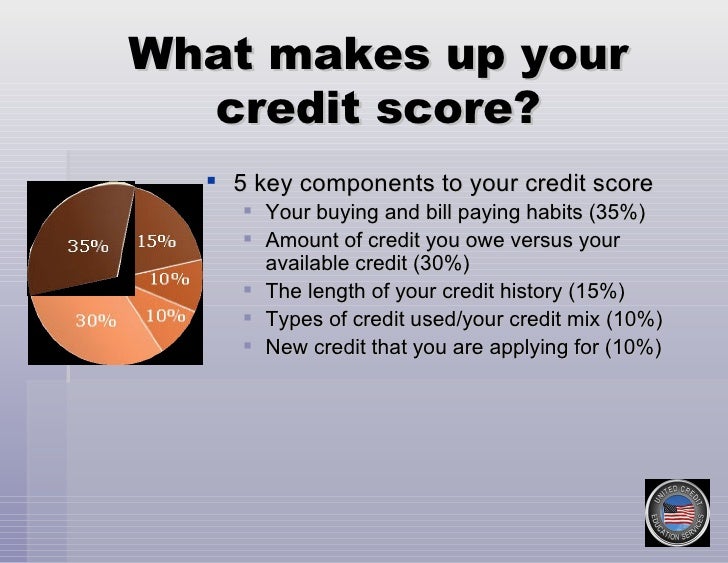 What makes up your credit score?

35%
15%
10%
10%
30%

- 5 key components to your credit score
  - Your buying and bill paying habits (35%)
  - Amount of credit you owe versus your available credit (30%)
  - The length of your credit history (15%)
  - Types of credit used/your credit mix (10%)
  - New credit that you are applying for (10%)

UNITED CREDIT EDUCATION SERVICES